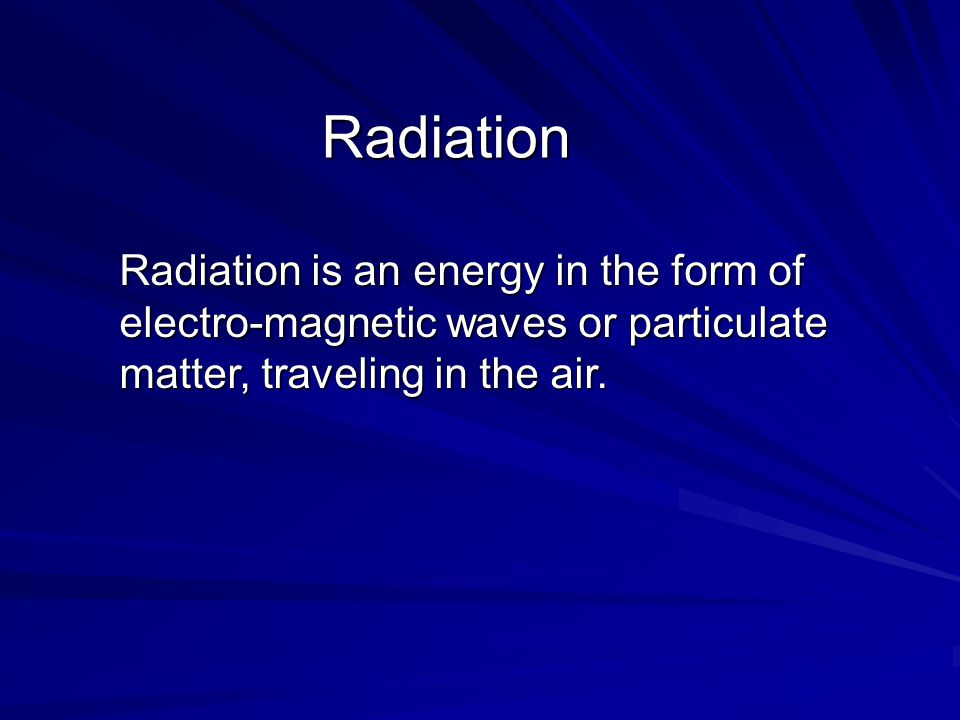 Radiation

Radiation is an energy in the form of electro-magnetic waves or particulate matter, traveling in the air.